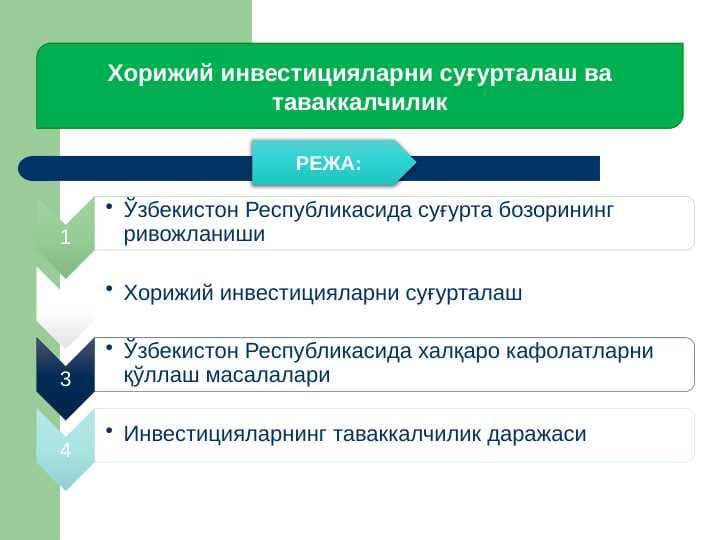 Хорижий инвестицияларни суғурталаш ва таваккалчилик

РЕЖА:

1
• Ўзбекистон Республикасида суғурта бозорининг ривожланиши

• Хорижий инвестицияларни суғурталаш

3
• Ўзбекистон Республикасида халқаро кафолатларни қўллаш масалалари

4
• Инвестицияларнинг таваккалчилик даражаси